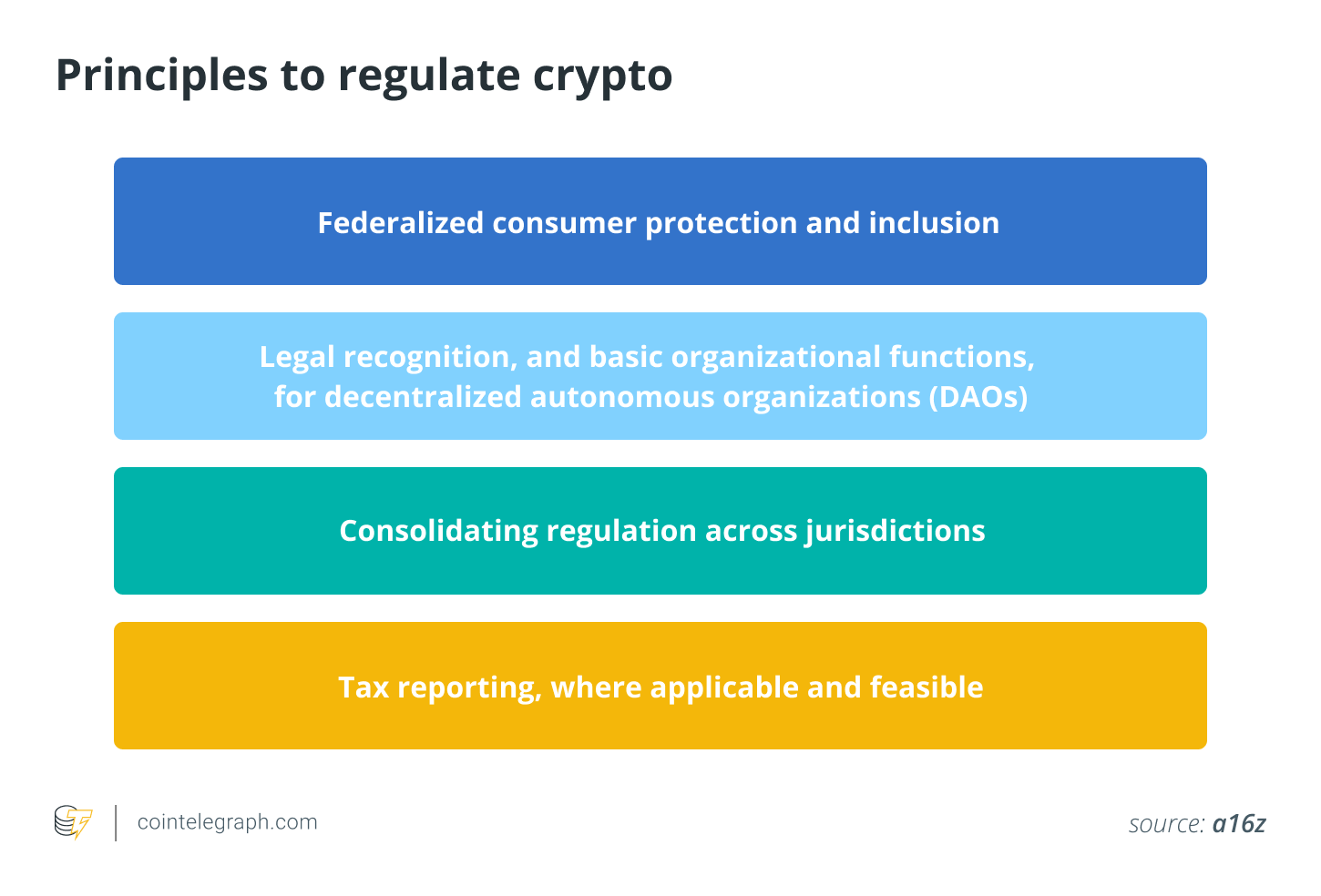 Principles to regulate crypto

Federalized consumer protection and inclusion

Legal recognition, and basic organizational functions, for decentralized autonomous organizations (DAOs)

Consolidating regulation across jurisdictions

Tax reporting, where applicable and feasible

cointelegraph.com

source: a16z